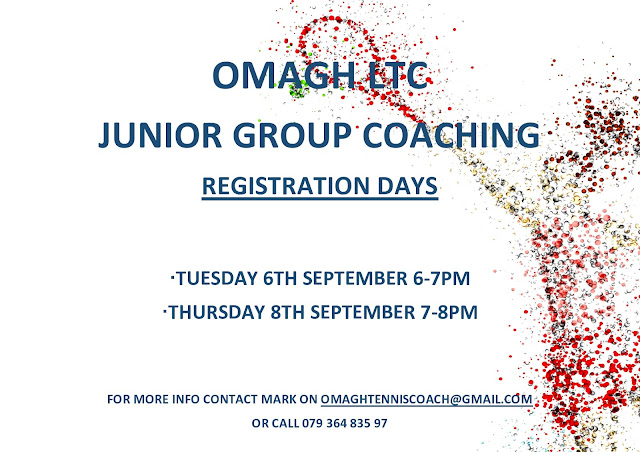 OMAGH LTC

JUNIOR GROUP COACHING

REGISTRATION DAYS

·TUESDAY 6TH SEPTEMBER 6-7PM

·THURSDAY 8TH SEPTEMBER 7-8PM

FOR MORE INFO CONTACT MARK ON OMAGHTENNISCOACH@GMAIL.COM

OR CALL 079 364 835 97